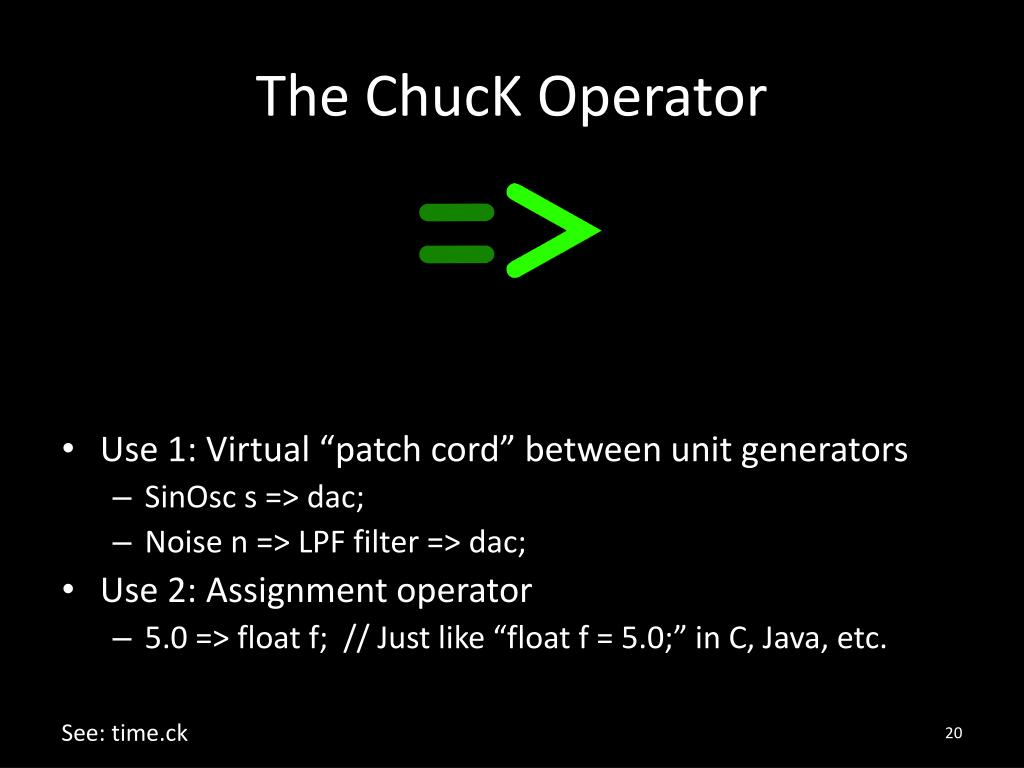 The ChucK Operator

=>

• Use 1: Virtual “patch cord” between unit generators
– SinOsc s => dac;
– Noise n => LPF filter => dac;
• Use 2: Assignment operator
– 5.0 => float f; // Just like “float f = 5.0;” in C, Java, etc.

See: time.ck

20